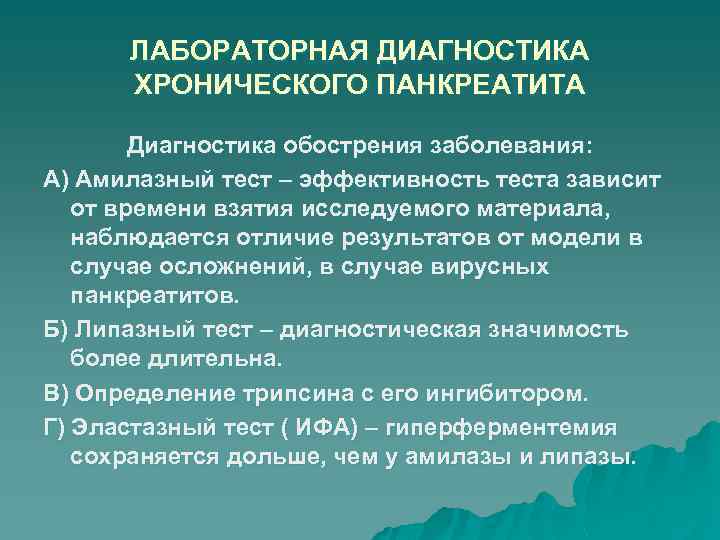 ЛАБОРАТОРНАЯ ДИАГНОСТИКА ХРОНИЧЕСКОГО ПАНКРЕАТИТА

Диагностика обострения заболевания:

А) Амилазный тест – эффективность теста зависит от времени взятия исследуемого материала, наблюдается отличие результатов от модели в случае осложнений, в случае вирусных панкреатитов.

Б) Липазный тест – диагностическая значимость более длительна.

В) Определение трипсина с его ингибитором.

Г) Эластазный тест ( ИФА) – гиперферментемия сохраняется дольше, чем у амилазы и липазы.